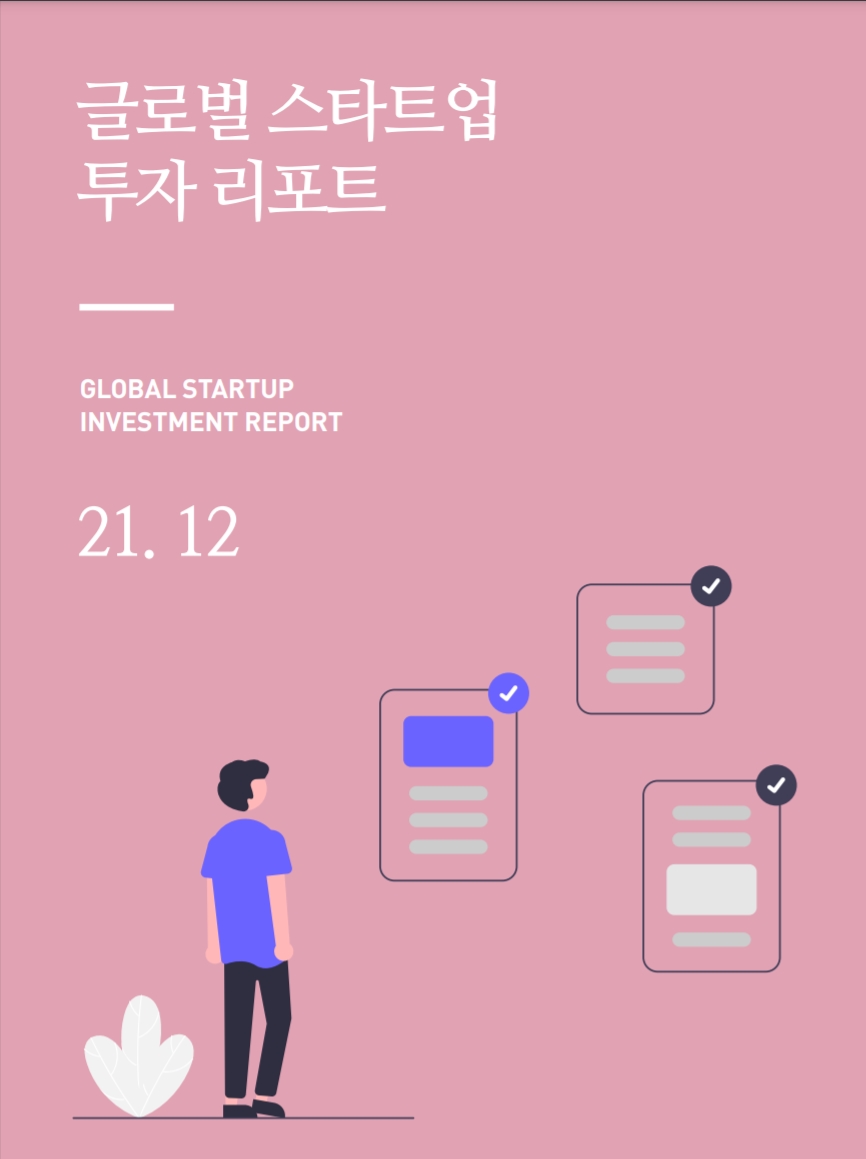 글로벌 스타트업
투자 리포트

GLOBAL STARTUP
INVESTMENT REPORT

21. 12